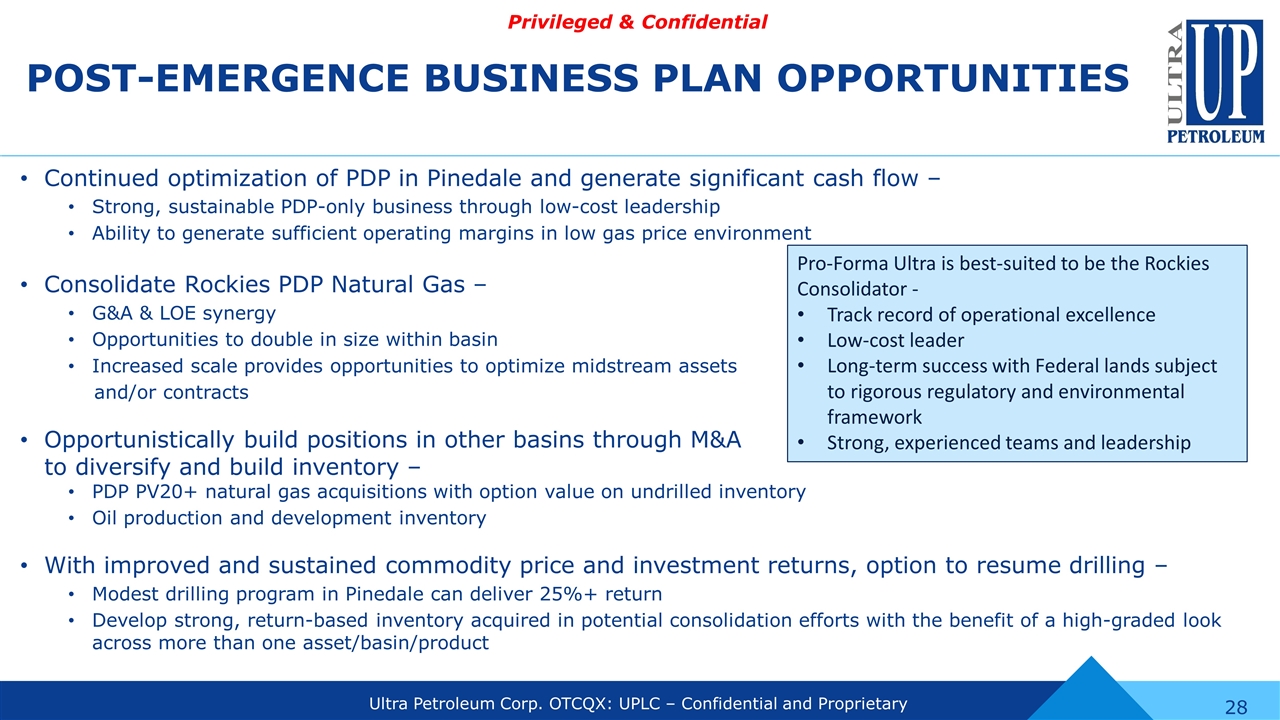 Privileged & Confidential

POST-EMERGENCE BUSINESS PLAN OPPORTUNITIES

ULTRA UP PETROLEUM

• Continued optimization of PDP in Pinedale and generate significant cash flow –
  • Strong, sustainable PDP-only business through low-cost leadership
  • Ability to generate sufficient operating margins in low gas price environment

• Consolidate Rockies PDP Natural Gas –
  • G&A & LOE synergy
  • Opportunities to double in size within basin
  • Increased scale provides opportunities to optimize midstream assets and/or contracts

• Opportunistically build positions in other basins through M&A to diversify and build inventory –
  • PDP PV20+ natural gas acquisitions with option value on undrilled inventory
  • Oil production and development inventory

• With improved and sustained commodity price and investment returns, option to resume drilling –
  • Modest drilling program in Pinedale can deliver 25%+ return
  • Develop strong, return-based inventory acquired in potential consolidation efforts with the benefit of a high-graded look across more than one asset/basin/product

Pro-Forma Ultra is best-suited to be the Rockies Consolidator -
• Track record of operational excellence
• Low-cost leader
• Long-term success with Federal lands subject to rigorous regulatory and environmental framework
• Strong, experienced teams and leadership

Ultra Petroleum Corp. OTCQX: UPLC – Confidential and Proprietary

28